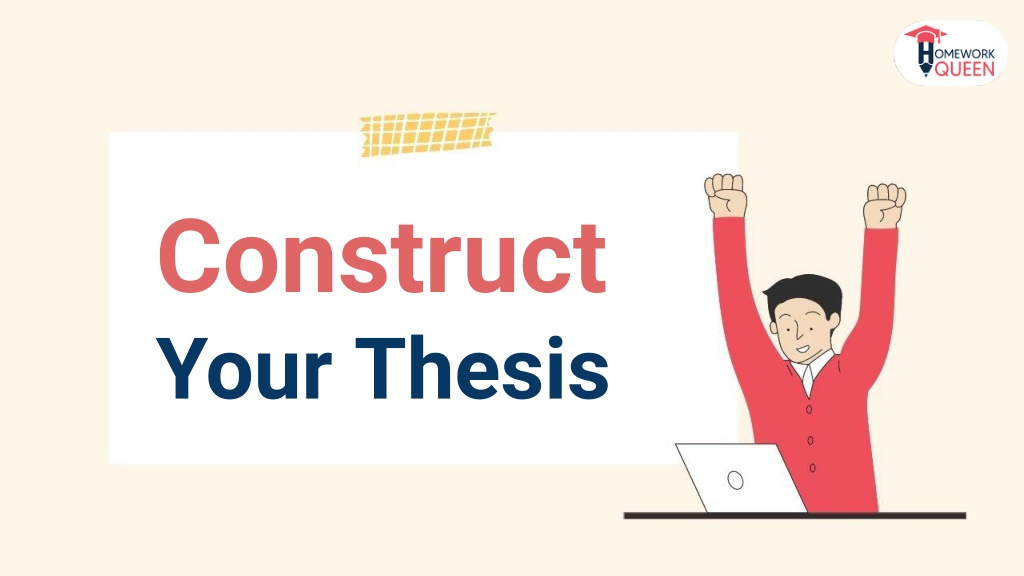 HOMEWORK QUEEN

Construct
Your Thesis